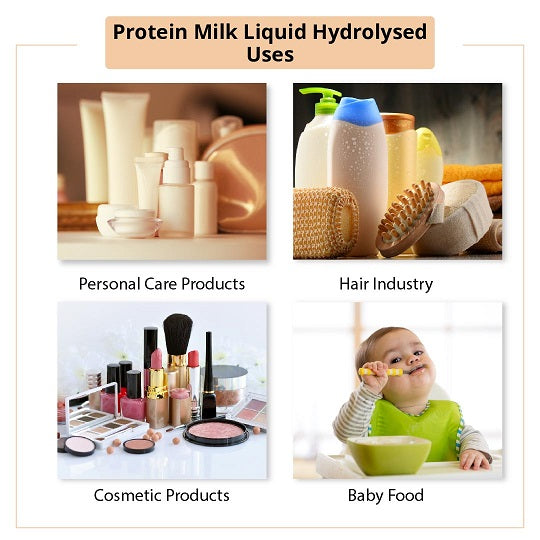 Protein Milk Liquid Hydrolysed Uses

Personal Care Products

Hair Industry

Cosmetic Products

Baby Food